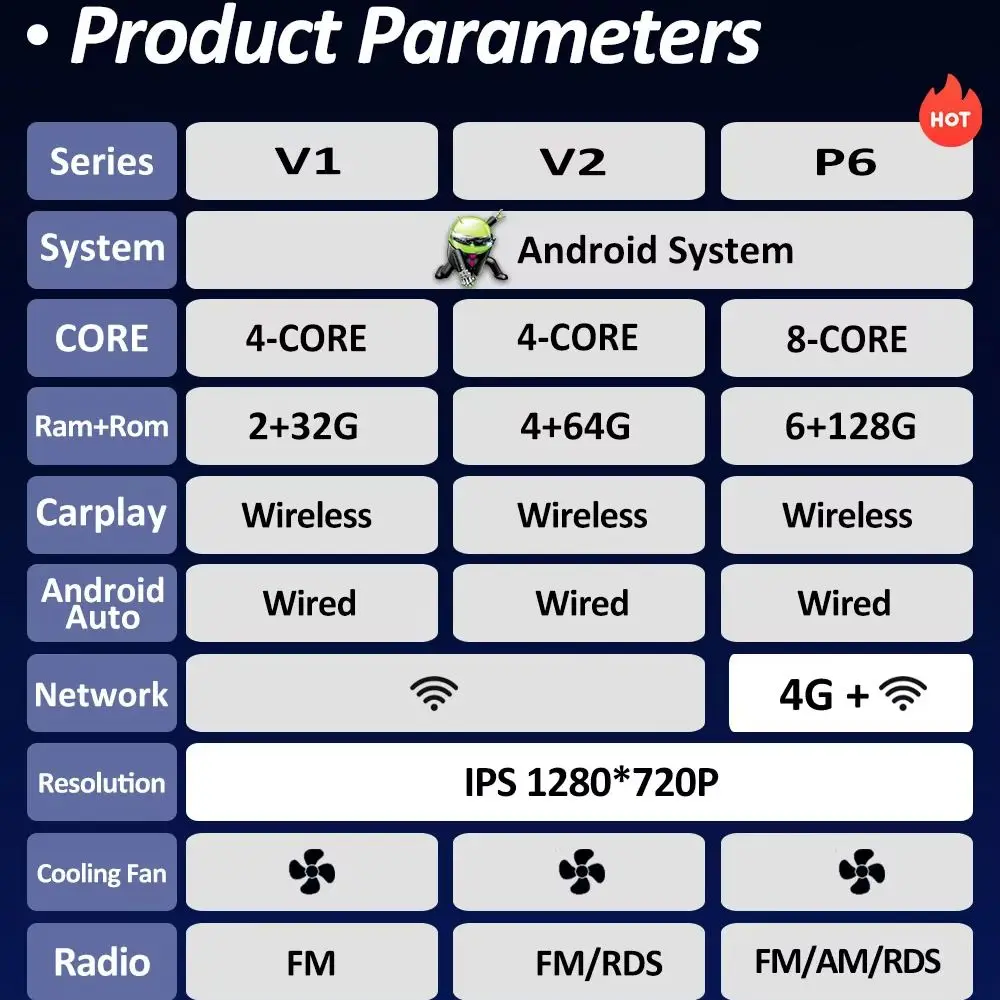 • Product Parameters

HOT

| Series | V1 | V2 | P6 |
|---|---|---|---|
| System | Android System | | |
| CORE | 4-CORE | 4-CORE | 8-CORE |
| Ram+Rom | 2+32G | 4+64G | 6+128G |
| Carplay | Wireless | Wireless | Wireless |
| Android Auto | Wired | Wired | Wired |
| Network | | | 4G + |
| Resolution | IPS 1280*720P | | |
| Cooling Fan | | | |
| Radio | FM | FM/RDS | FM/AM/RDS |